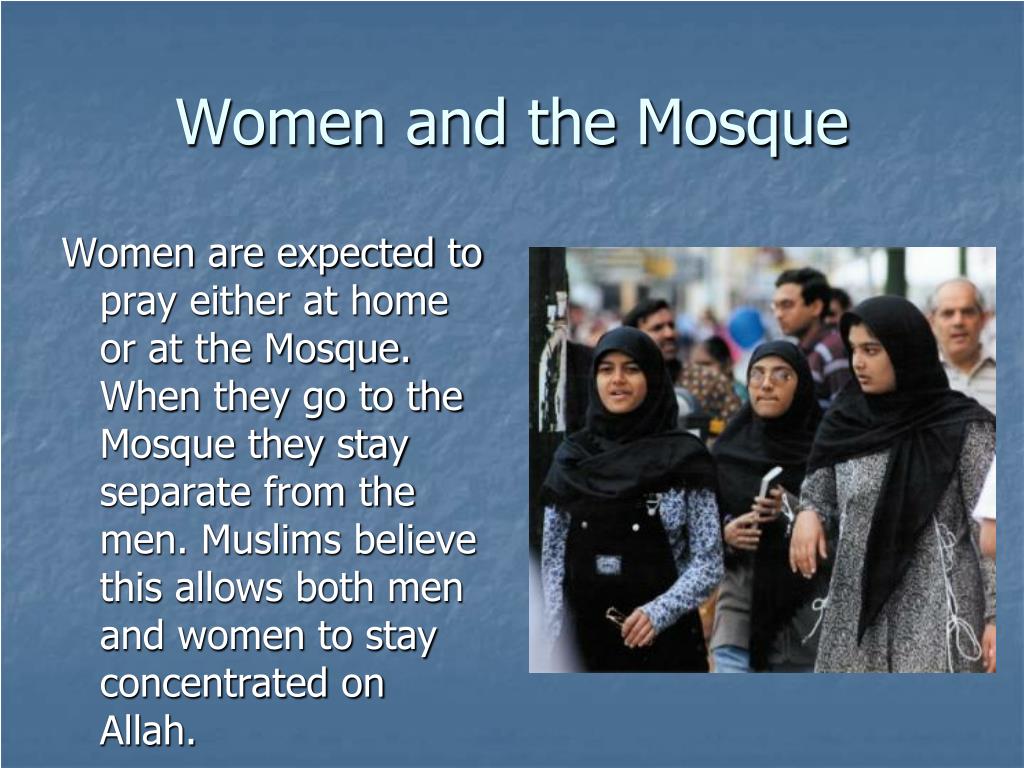 Women and the Mosque

Women are expected to pray either at home or at the Mosque. When they go to the Mosque they stay separate from the men. Muslims believe this allows both men and women to stay concentrated on Allah.